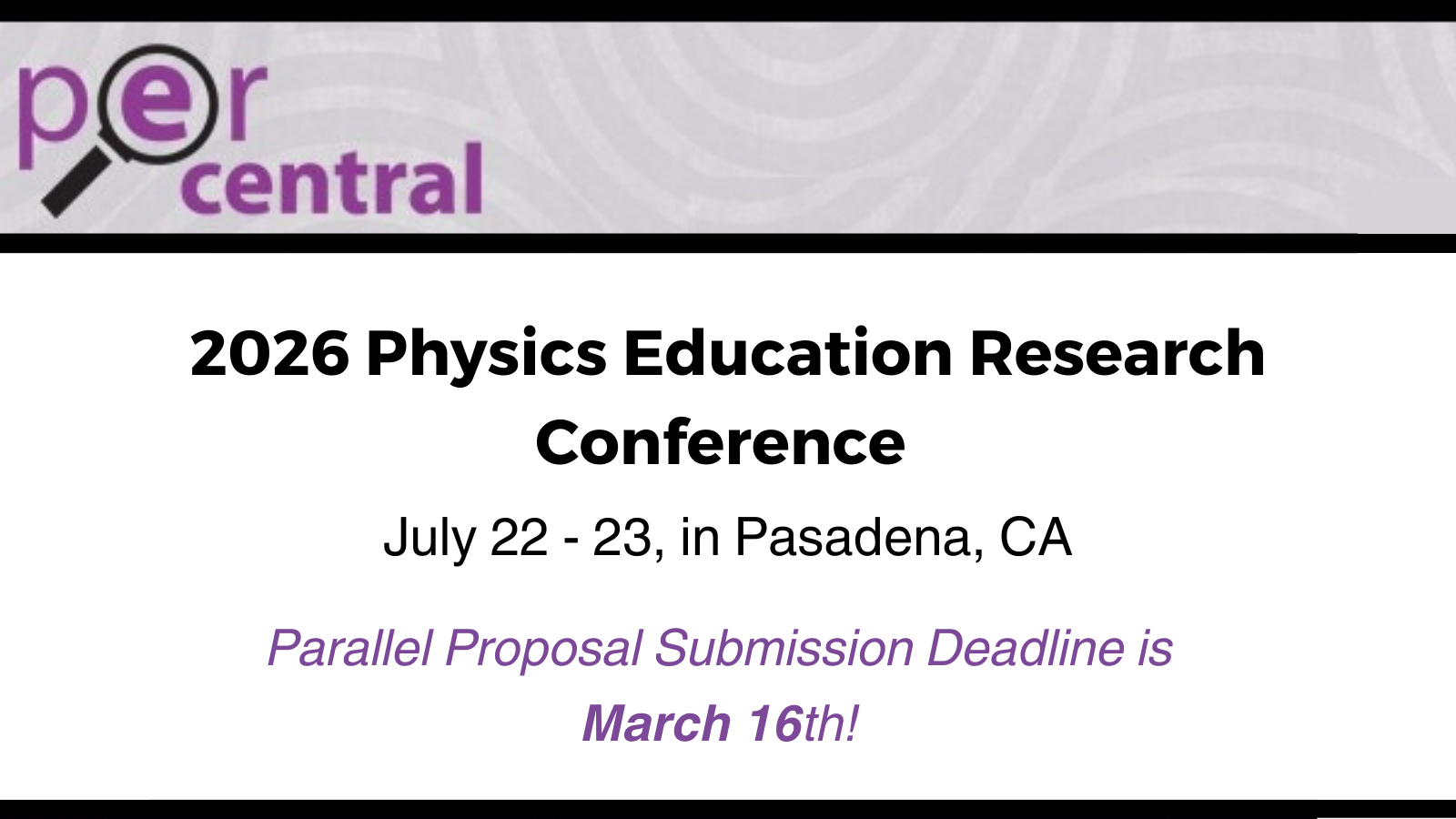 per central

2026 Physics Education Research Conference

July 22 - 23, in Pasadena, CA

Parallel Proposal Submission Deadline is March 16th!